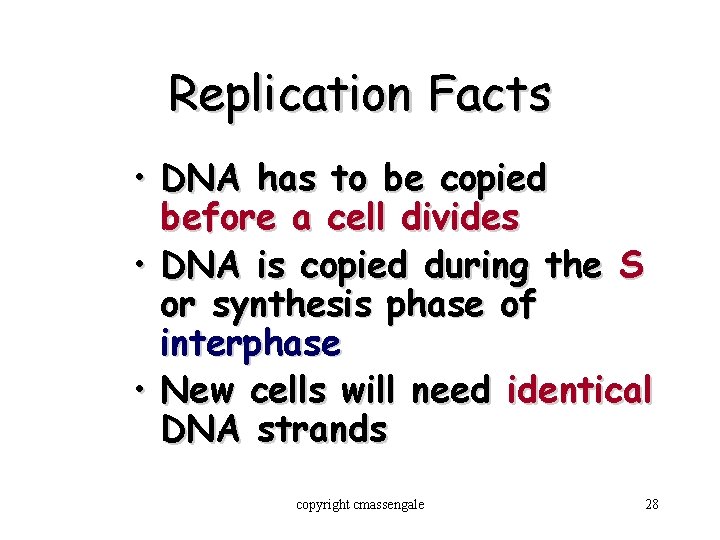 Replication Facts

• DNA has to be copied before a cell divides
• DNA is copied during the S or synthesis phase of interphase
• New cells will need identical DNA strands

copyright cmassengale

28